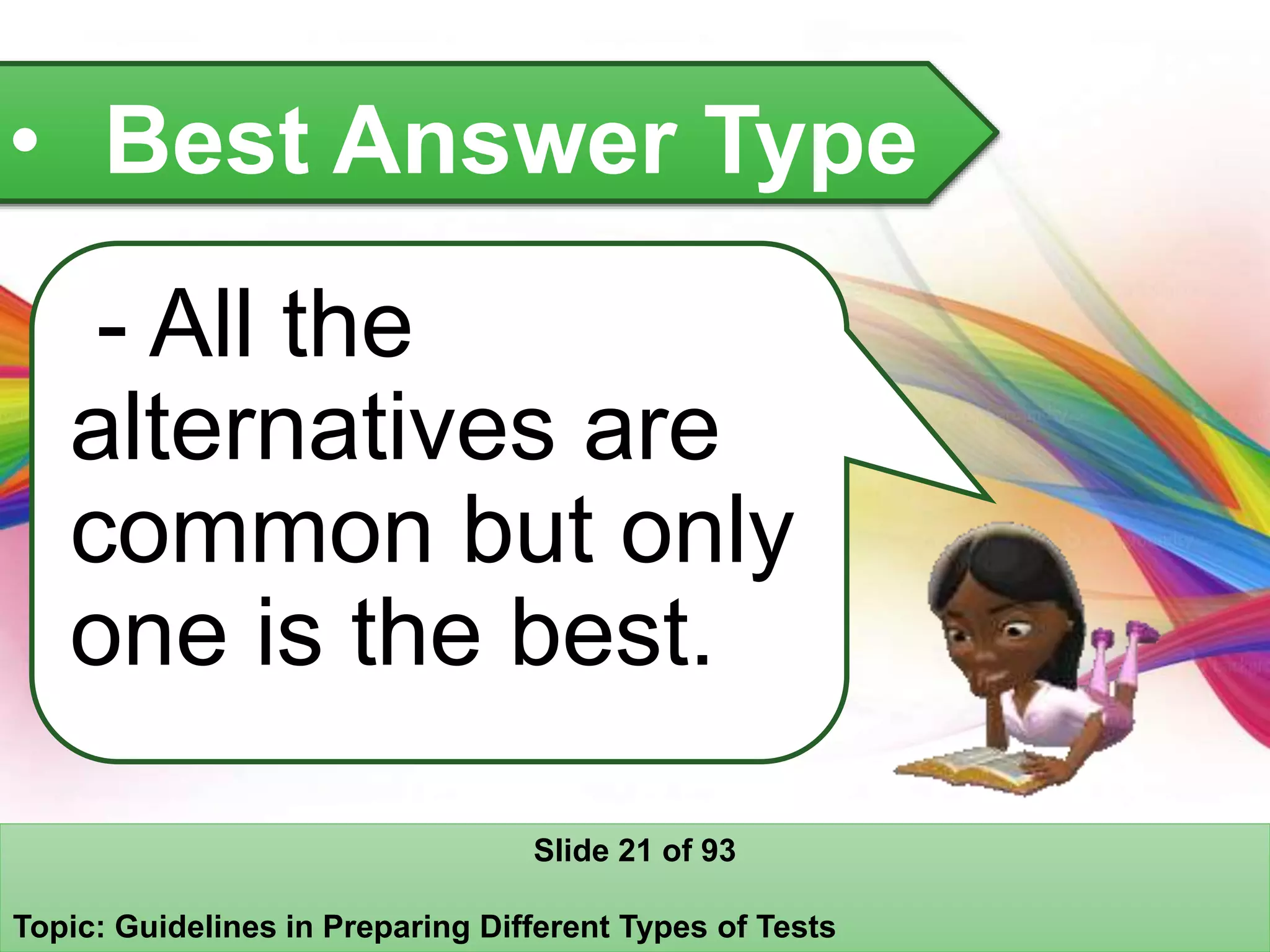 • Best Answer Type

- All the alternatives are common but only one is the best.

Slide 21 of 93

Topic: Guidelines in Preparing Different Types of Tests